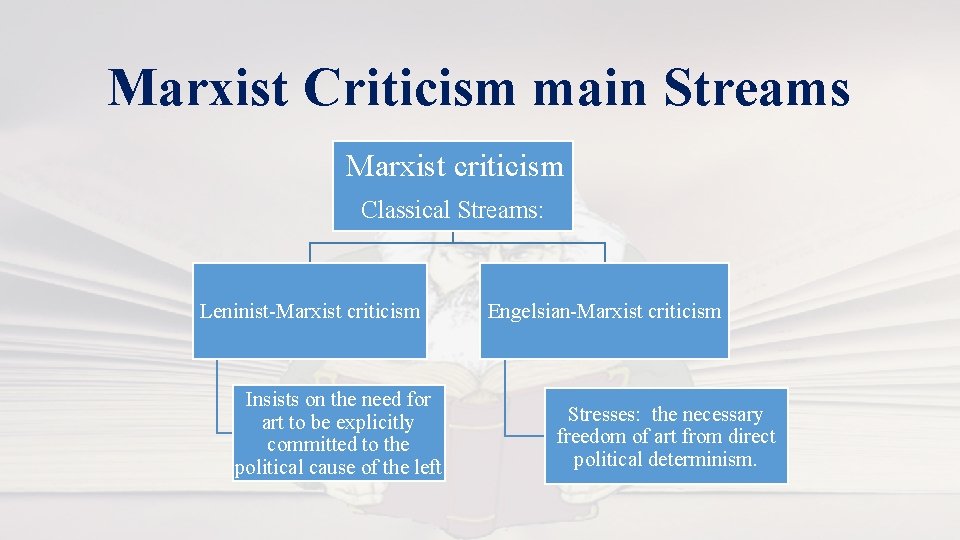 Marxist Criticism main Streams

Marxist criticism
Classical Streams:

Leninist-Marxist criticism

Insists on the need for art to be explicitly committed to the political cause of the left

Engelsian-Marxist criticism

Stresses: the necessary freedom of art from direct political determinism.